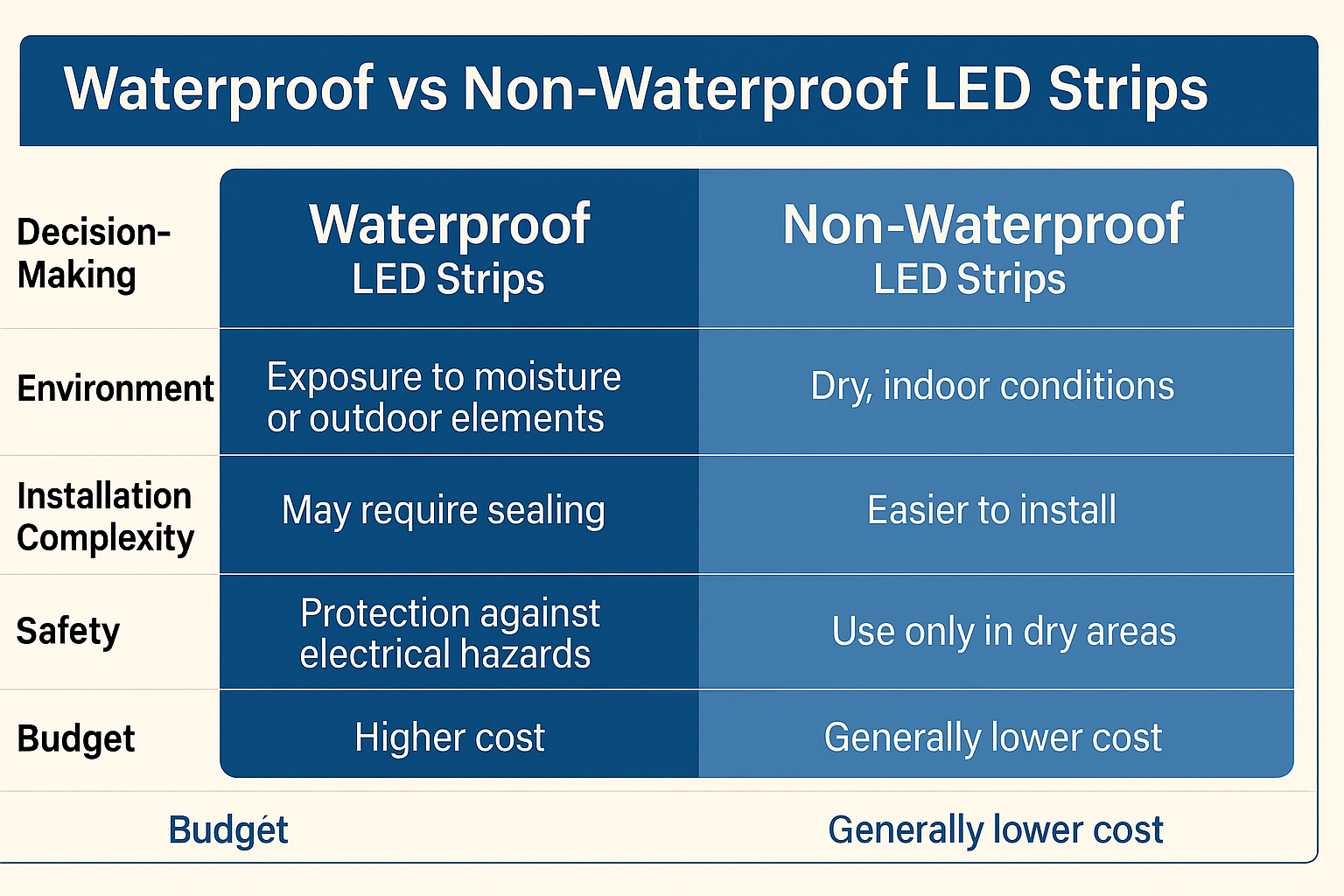 Waterproof vs Non-Waterproof LED Strips

| Decision-Making | Waterproof LED Strips | Non-Waterproof LED Strips |
|---|---|---|
| Environment | Exposure to moisture or outdoor elements | Dry, indoor conditions |
| Installation Complexity | May require sealing | Easier to install |
| Safety | Protection against electrical hazards | Use only in dry areas |
| Budget | Higher cost | Generally lower cost |

Budgét

Generally lower cost